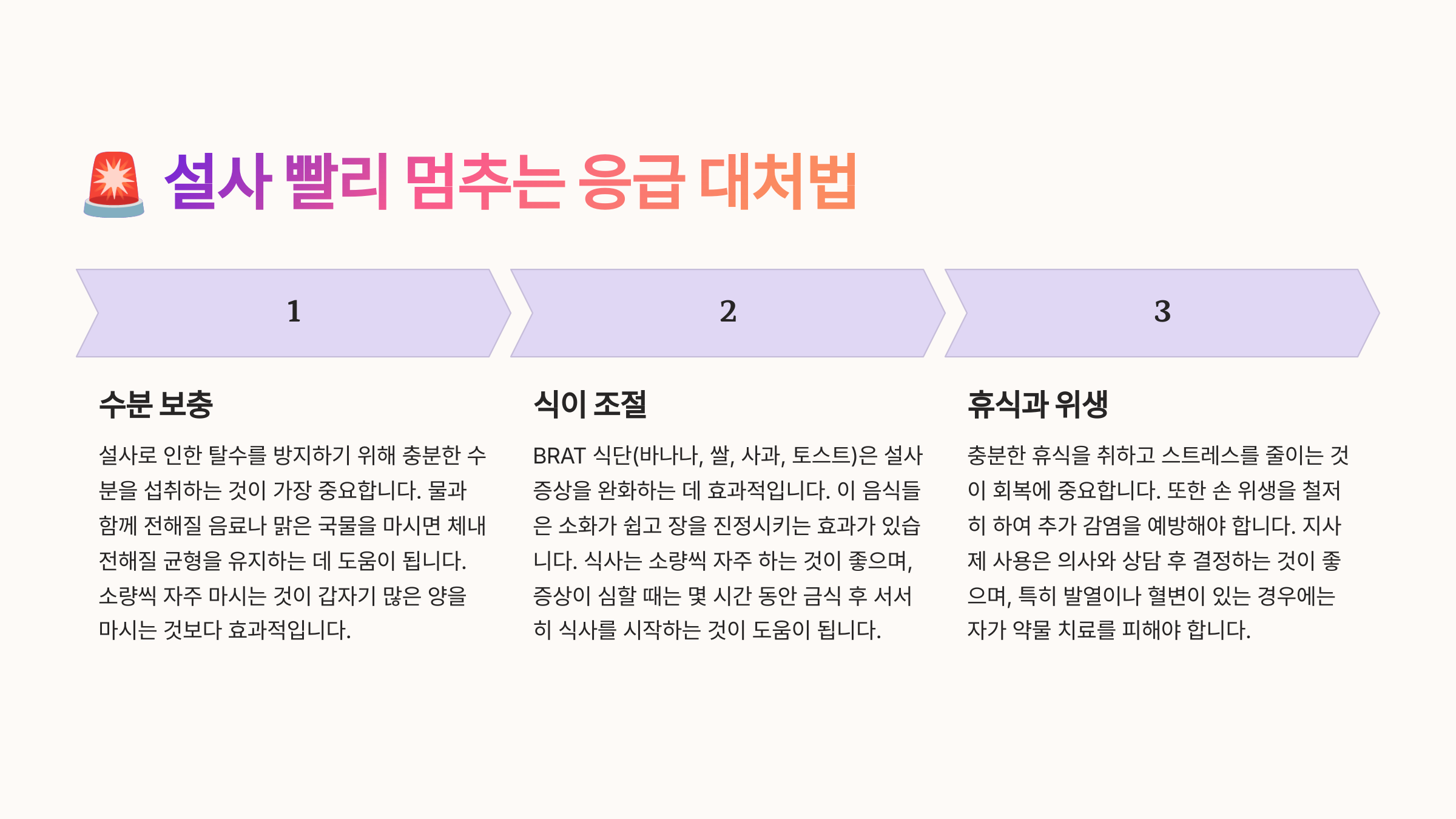 🚨 설사 빨리 멈추는 응급 대처법

1

수분 보충

설사로 인한 탈수를 방지하기 위해 충분한 수분을 섭취하는 것이 가장 중요합니다. 물과 함께 전해질 음료나 맑은 국물을 마시면 체내 전해질 균형을 유지하는 데 도움이 됩니다. 소량씩 자주 마시는 것이 갑자기 많은 양을 마시는 것보다 효과적입니다.

2

식이 조절

BRAT 식단(바나나, 쌀, 사과, 토스트)은 설사 증상을 완화하는 데 효과적입니다. 이 음식들은 소화가 쉽고 장을 진정시키는 효과가 있습니다. 식사는 소량씩 자주 하는 것이 좋으며, 증상이 심할 때는 몇 시간 동안 금식 후 서서히 식사를 시작하는 것이 도움이 됩니다.

3

휴식과 위생

충분한 휴식을 취하고 스트레스를 줄이는 것이 회복에 중요합니다. 또한 손 위생을 철저히 하여 추가 감염을 예방해야 합니다. 지사제 사용은 의사와 상담 후 결정하는 것이 좋으며, 특히 발열이나 혈변이 있는 경우에는 자가 약물 치료를 피해야 합니다.